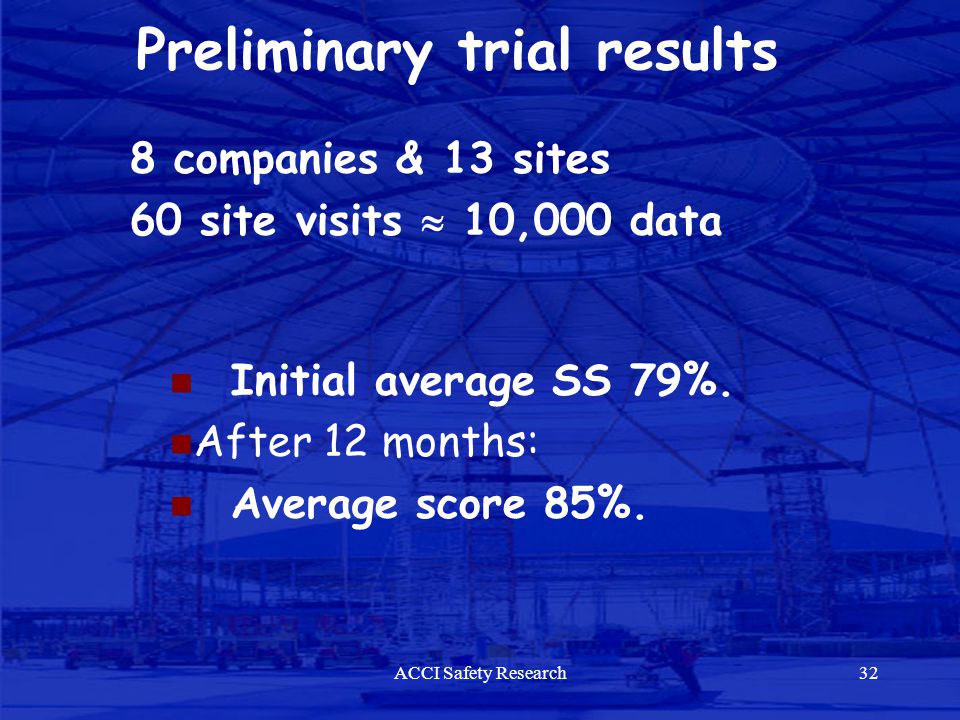 Preliminary trial results

8 companies & 13 sites
60 site visits $\approx$ 10,000 data

Initial average SS 79%.
After 12 months:
Average score 85%.

ACCI Safety Research

32